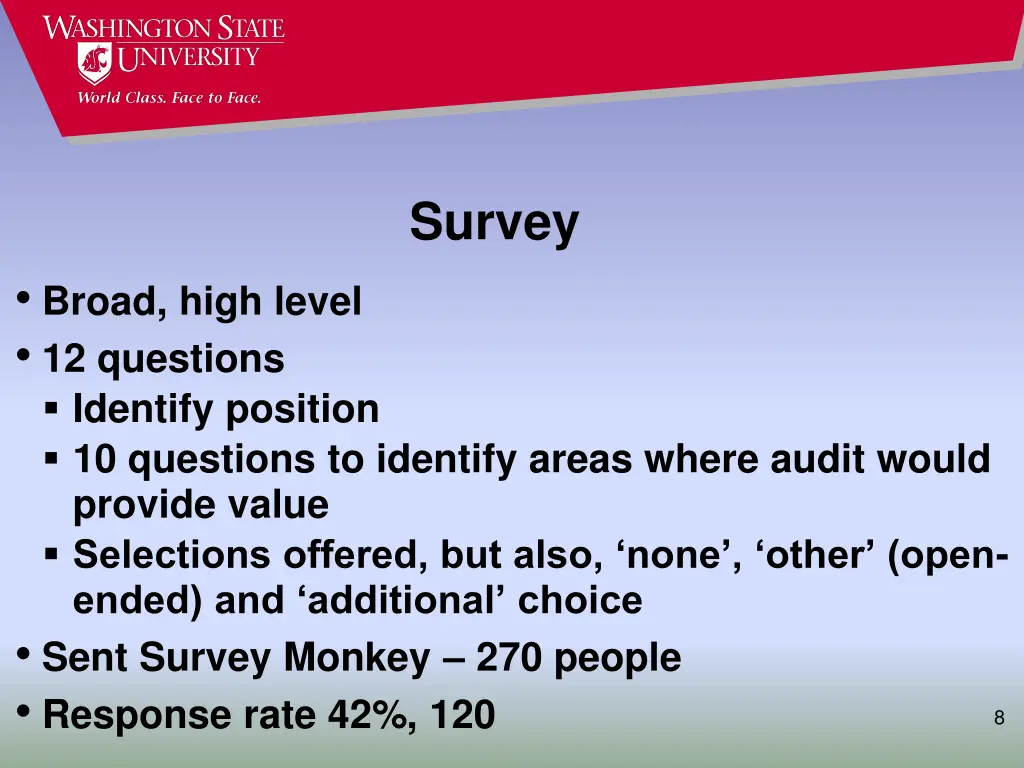 WASHINGTON STATE UNIVERSITY
World Class. Face to Face.

Survey

• Broad, high level
• 12 questions
 ▪ Identify position
 ▪ 10 questions to identify areas where audit would provide value
 ▪ Selections offered, but also, ‘none’, ‘other’ (open-ended) and ‘additional’ choice
• Sent Survey Monkey – 270 people
• Response rate 42%, 120

8